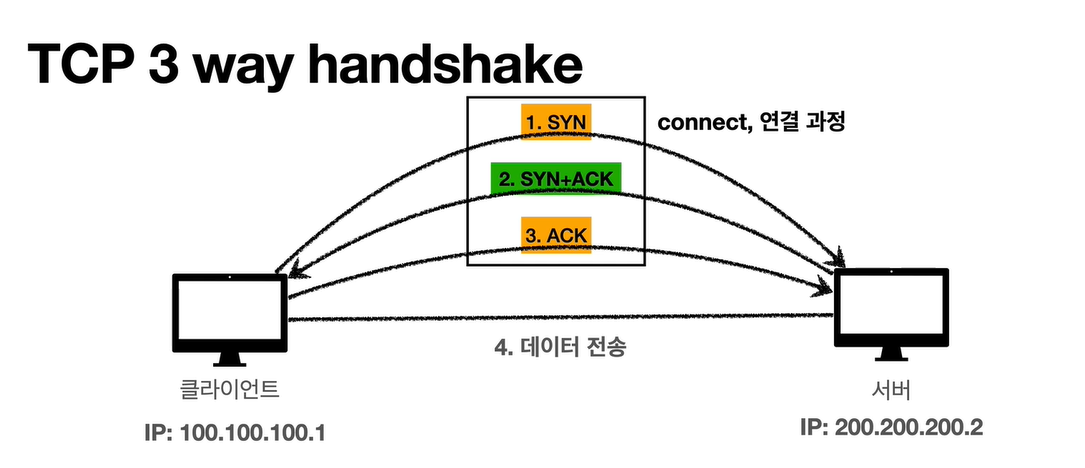 TCP 3 way handshake

1. SYN

connect, 연결 과정

2. SYN+ACK

3. ACK

4. 데이터 전송

클라이언트

IP: 100.100.100.1

서버

IP: 200.200.200.2